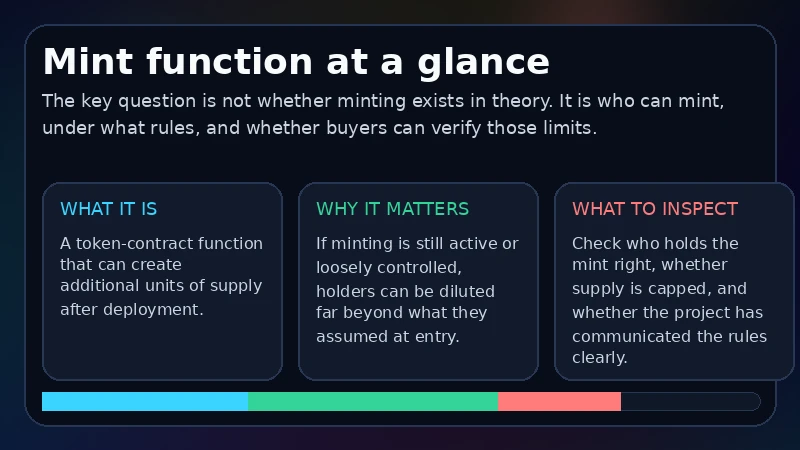 Mint function at a glance

The key question is not whether minting exists in theory. It is who can mint, under what rules, and whether buyers can verify those limits.

WHAT IT IS

A token-contract function that can create additional units of supply after deployment.

WHY IT MATTERS

If minting is still active or loosely controlled, holders can be diluted far beyond what they assumed at entry.

WHAT TO INSPECT

Check who holds the mint right, whether supply is capped, and whether the project has communicated the rules clearly.